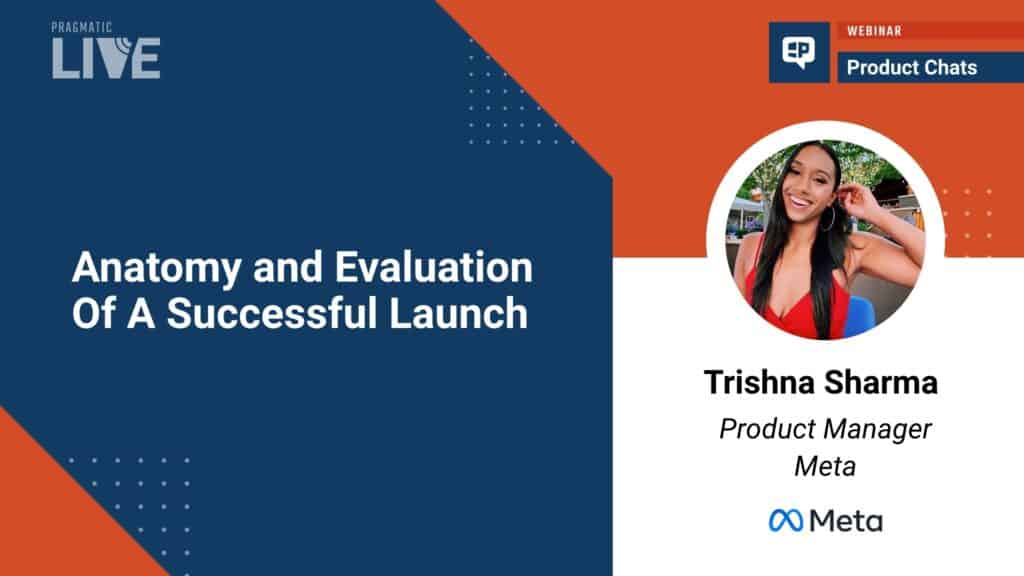 PRAGMATIC
LIVE

WEBINAR
Product Chats

Anatomy and Evaluation Of A Successful Launch

Trishna Sharma
Product Manager
Meta

Meta